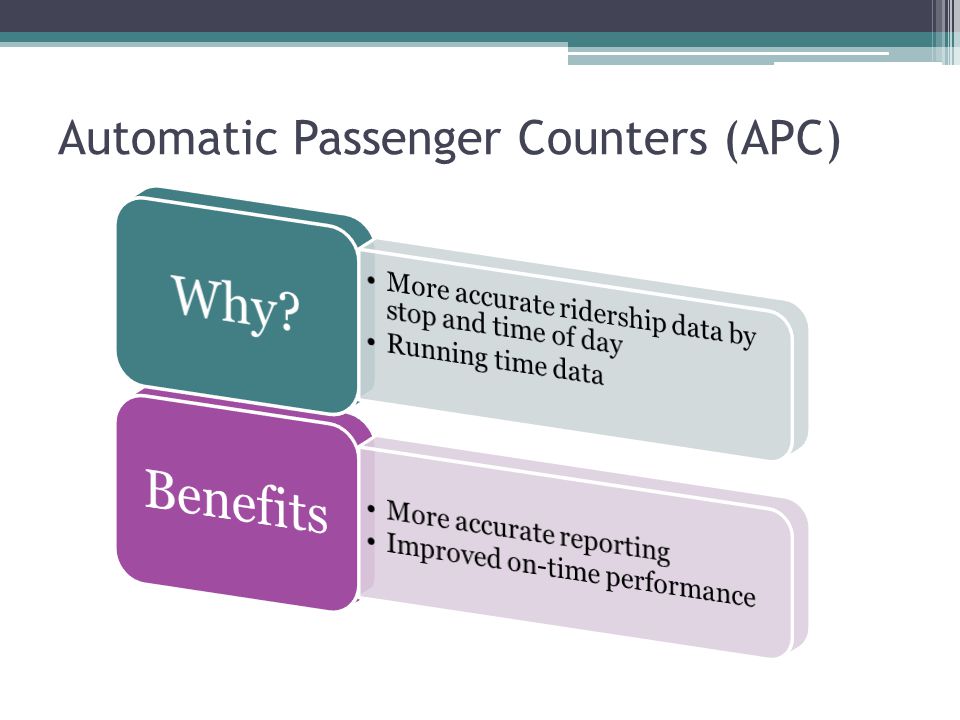 Automatic Passenger Counters (APC)

Why?

• More accurate ridership data by stop and time of day
• Running time data

Benefits

• More accurate reporting
• Improved on-time performance